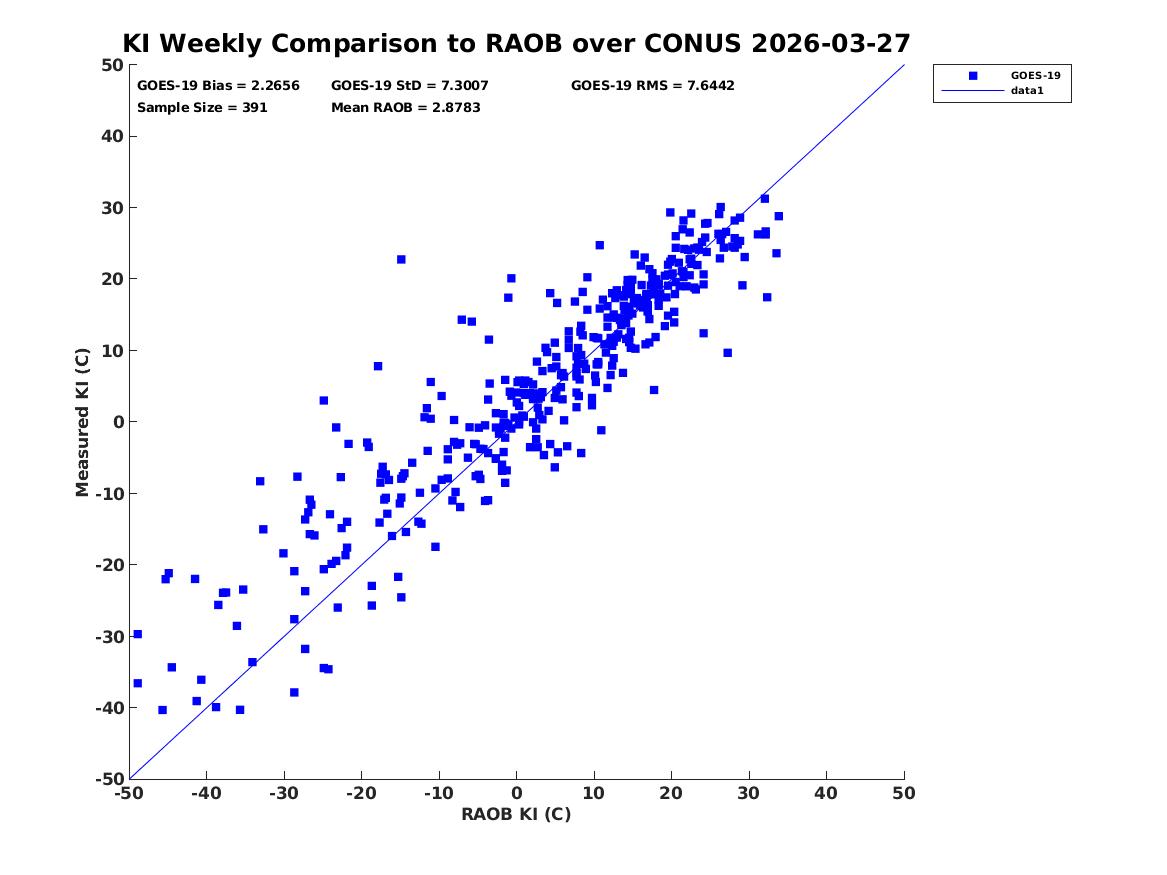 KI Weekly Comparison to RAOB over CONUS 2026-03-27

GOES-19 Bias = 2.2656
GOES-19 StD = 7.3007
GOES-19 RMS = 7.6442
Sample Size = 391
Mean RAOB = 2.8783

GOES-19
data1

Measured KI (C)

50
40
30
20
10
0
-10
-20
-30
-40
-50

-50 -40 -30 -20 -10 0 10 20 30 40 50

RAOB KI (C)